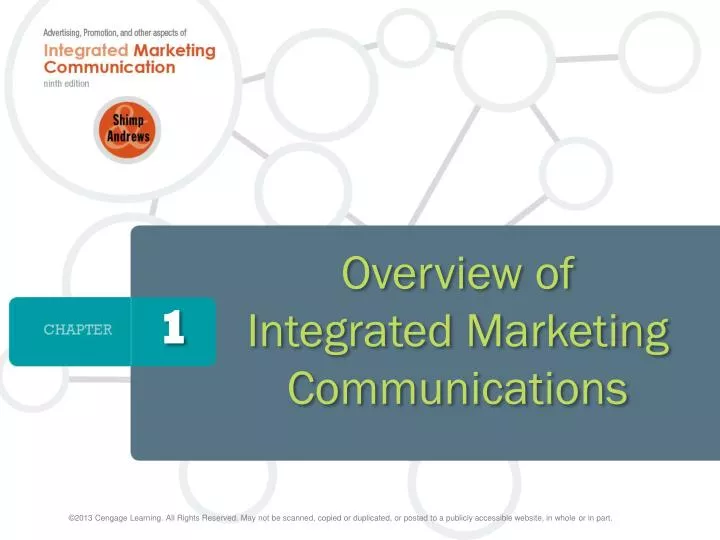 Advertising, Promotion, and other aspects of
Integrated Marketing Communication
ninth edition

Shimp & Andrews

CHAPTER 1

Overview of Integrated Marketing Communications

©2013 Cengage Learning. All Rights Reserved. May not be scanned, copied or duplicated, or posted to a publicly accessible website, in whole or in part.